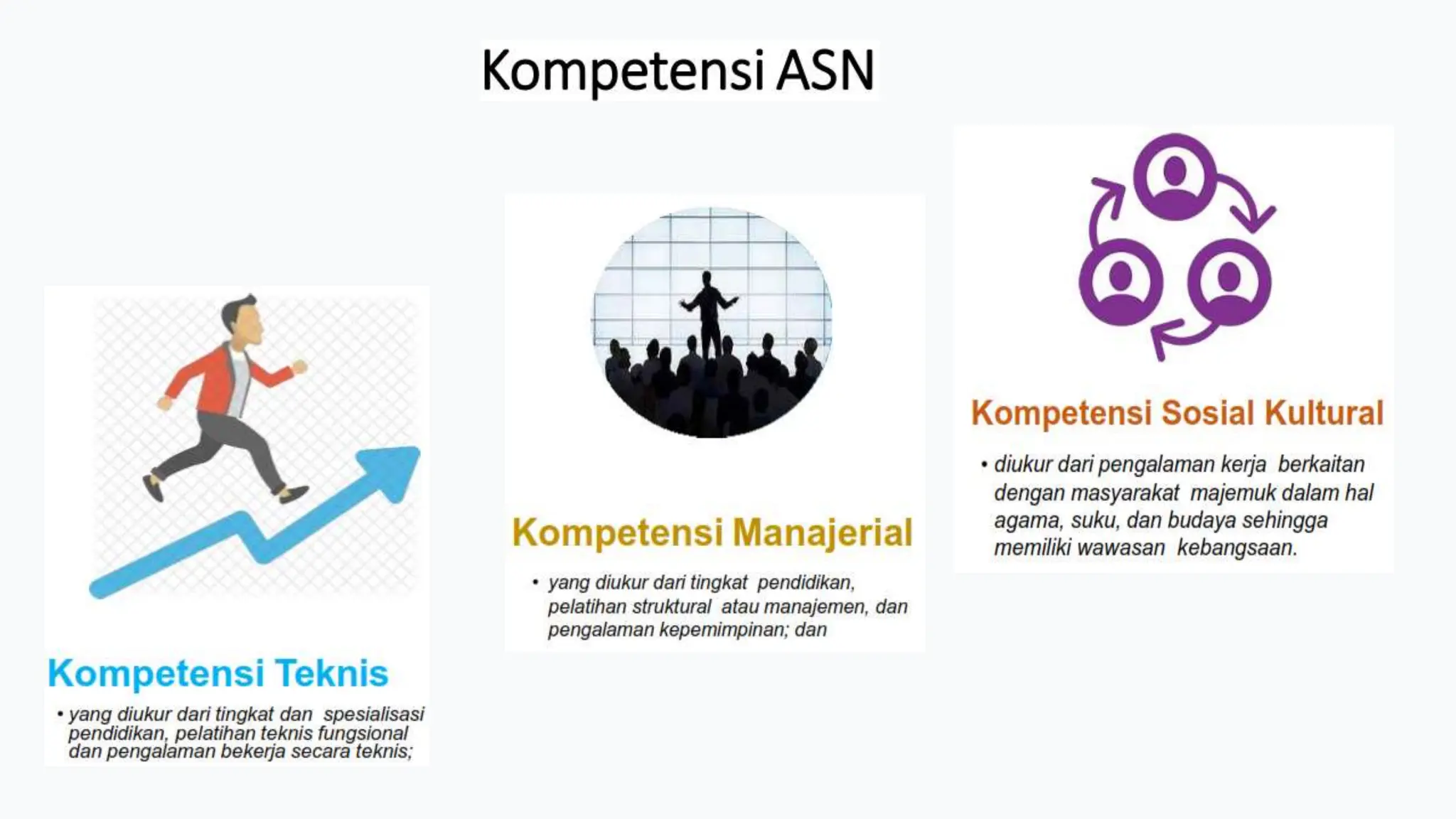 Kompetensi ASN

Kompetensi Teknis

• yang diukur dari tingkat dan spesialisasi pendidikan, pelatihan teknis fungsional dan pengalaman bekerja secara teknis;

Kompetensi Manajerial

• yang diukur dari tingkat pendidikan, pelatihan struktural atau manajemen, dan pengalaman kepemimpinan; dan

Kompetensi Sosial Kultural

• diukur dari pengalaman kerja berkaitan dengan masyarakat majemuk dalam hal agama, suku, dan budaya sehingga memiliki wawasan kebangsaan.